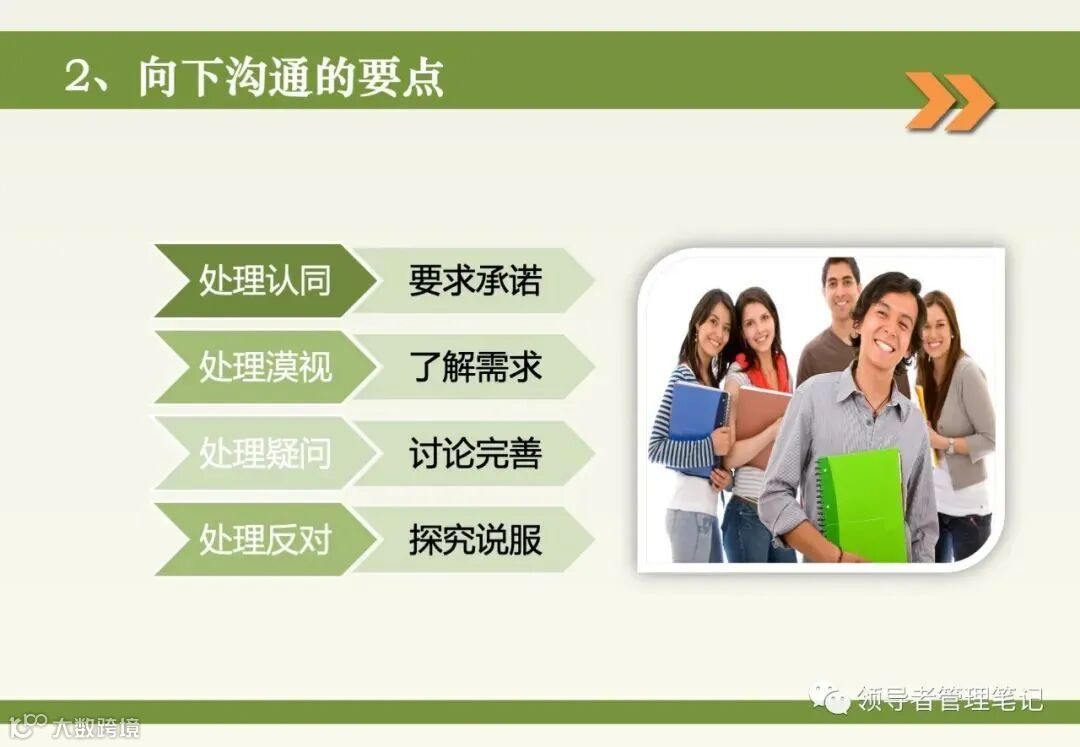 2、向下沟通的要点

处理认同 要求承诺

处理漠视 了解需求

处理疑问 讨论完善

处理反对 探究说服

领导者管理笔记

大数跨境